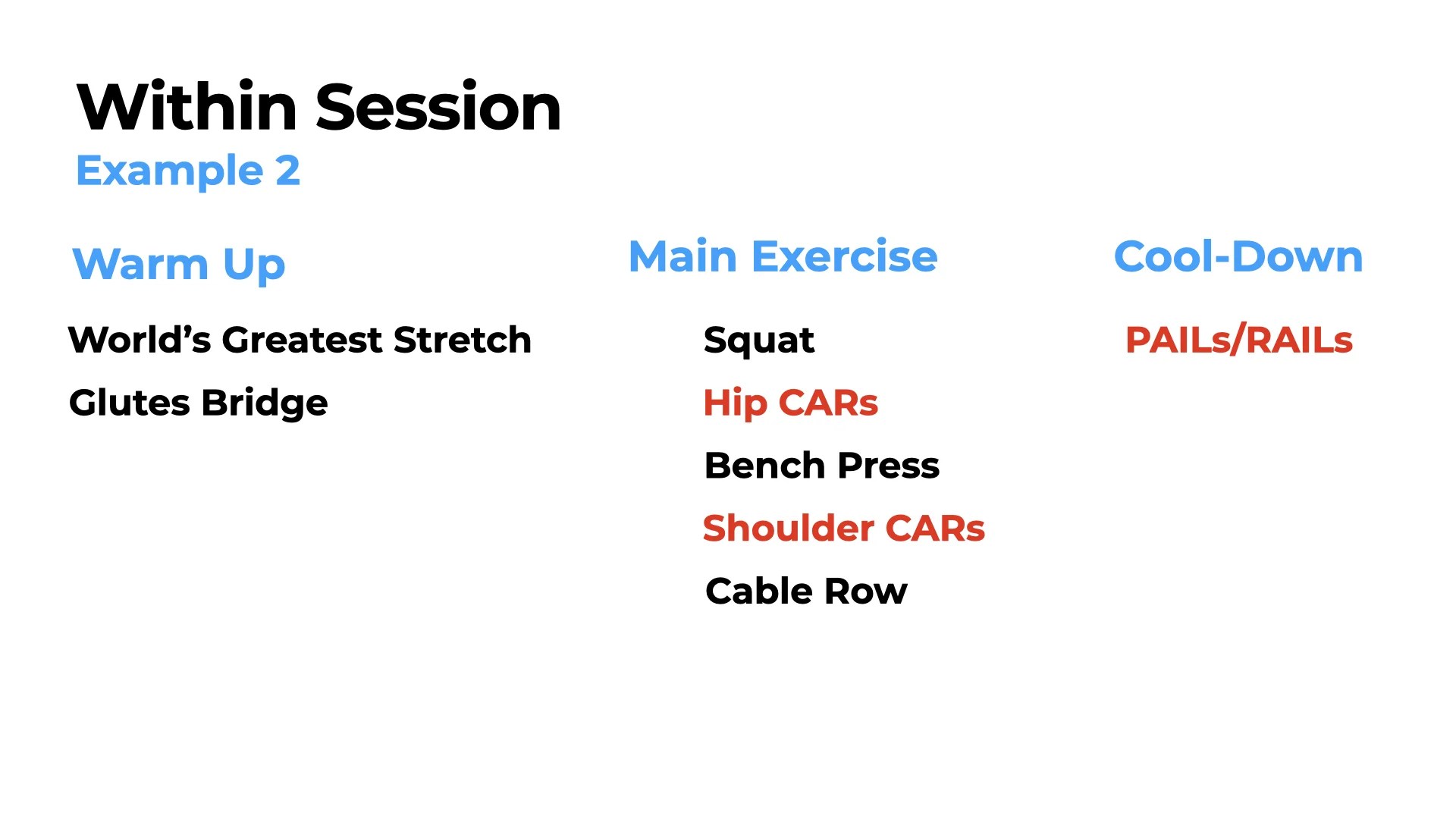 Within Session
Example 2

Warm Up

World's Greatest Stretch

Glutes Bridge

Main Exercise

Squat

Hip CARs

Bench Press

Shoulder CARs

Cable Row

Cool-Down

PAILs/RAILs